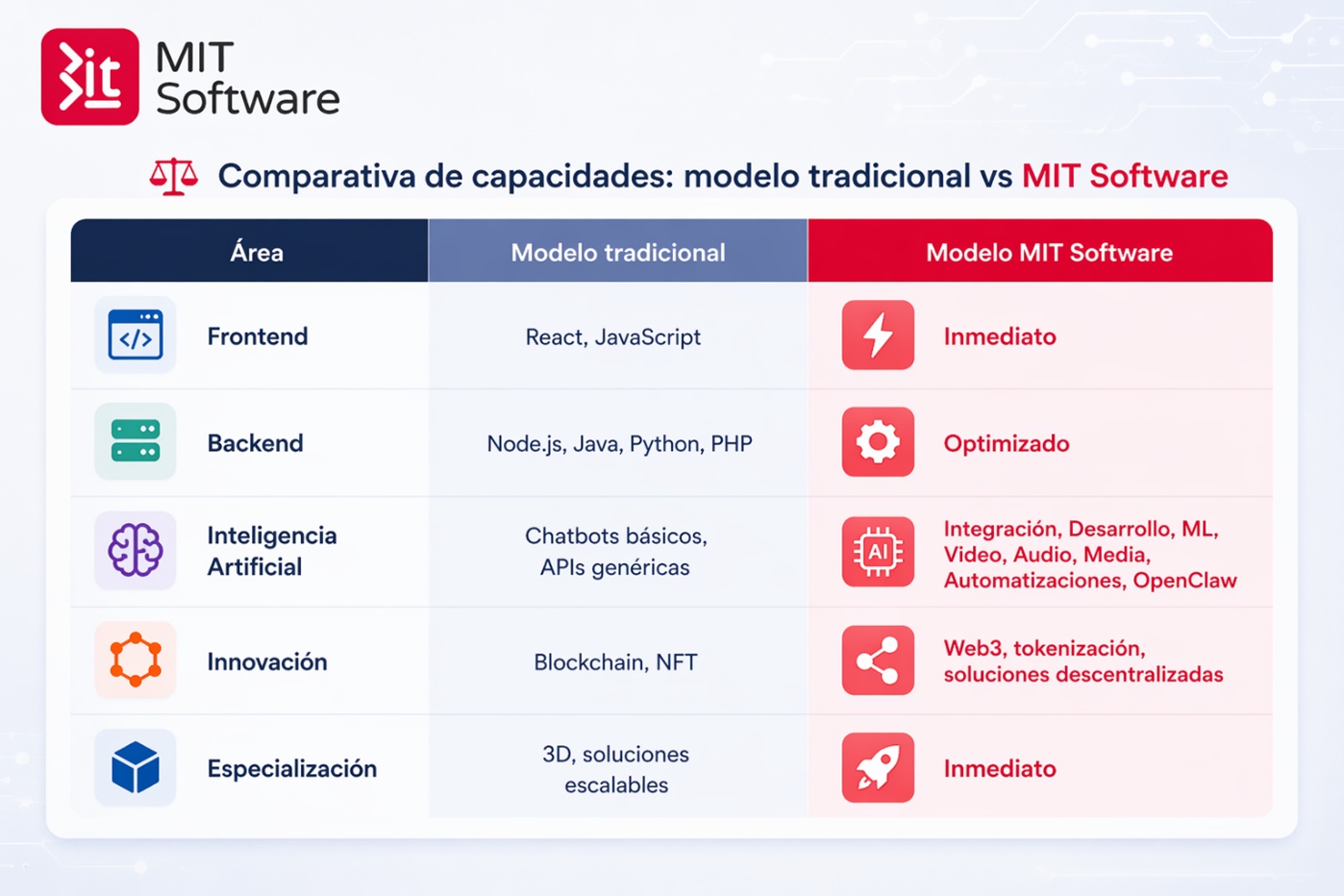 MIT Software

Comparativa de capacidades: modelo tradicional vs MIT Software

| Área | Modelo tradicional | Modelo MIT Software |
|---|---|---|
| Frontend | React, JavaScript | Inmediato |
| Backend | Node.js, Java, Python, PHP | Optimizado |
| Inteligencia Artificial | Chatbots básicos, APIs genéricas | Integración, Desarrollo, ML, Video, Audio, Media, Automatizaciones, OpenClaw |
| Innovación | Blockchain, NFT | Web3, tokenización, soluciones descentralizadas |
| Especialización | 3D, soluciones escalables | Inmediato |